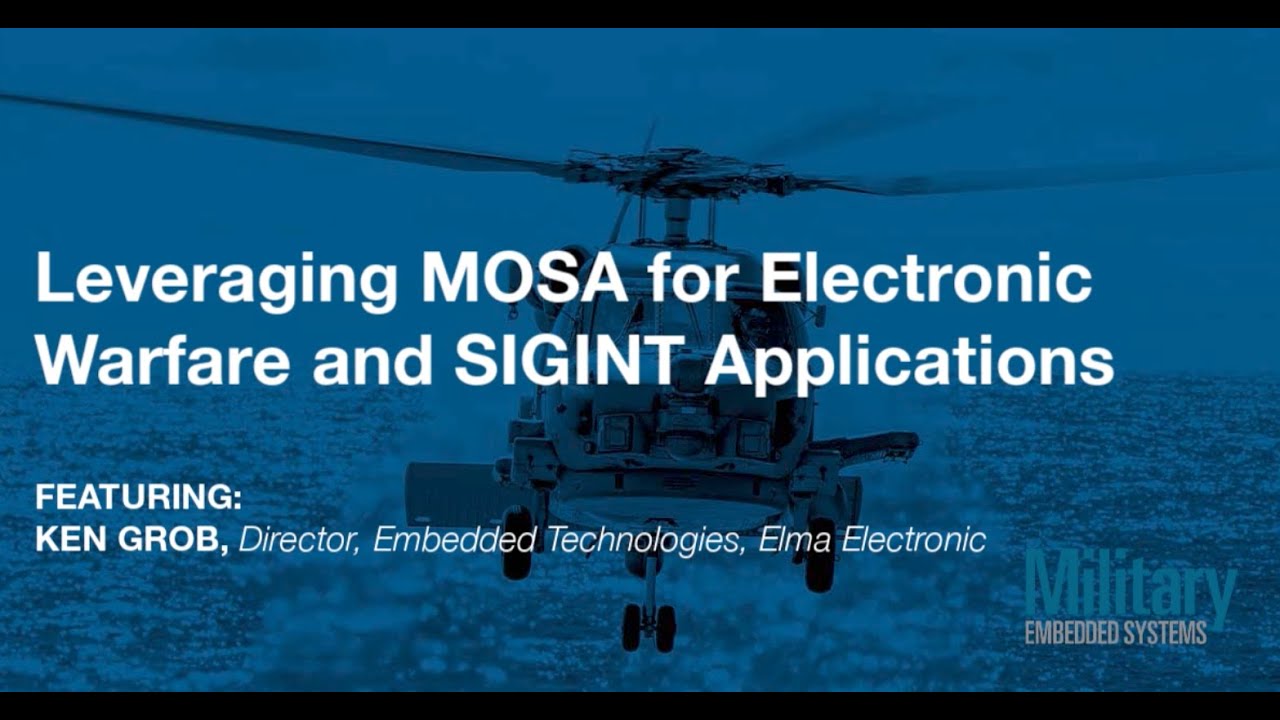 Leveraging MOSA for Electronic Warfare and SIGINT Applications

FEATURING:
KEN GROB, Director, Embedded Technologies, Elma Electronic

Military
EMBEDDED SYSTEMS